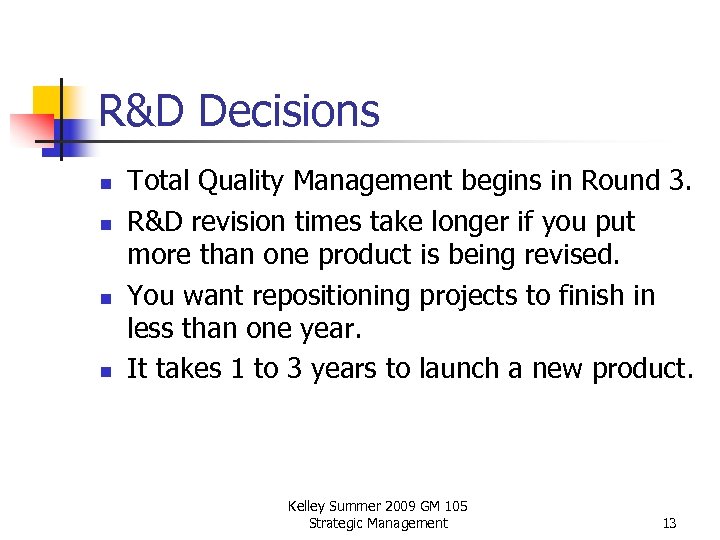 R&D Decisions

- Total Quality Management begins in Round 3.
- R&D revision times take longer if you put more than one product is being revised.
- You want repositioning projects to finish in less than one year.
- It takes 1 to 3 years to launch a new product.

Kelley Summer 2009 GM 105 Strategic Management

13